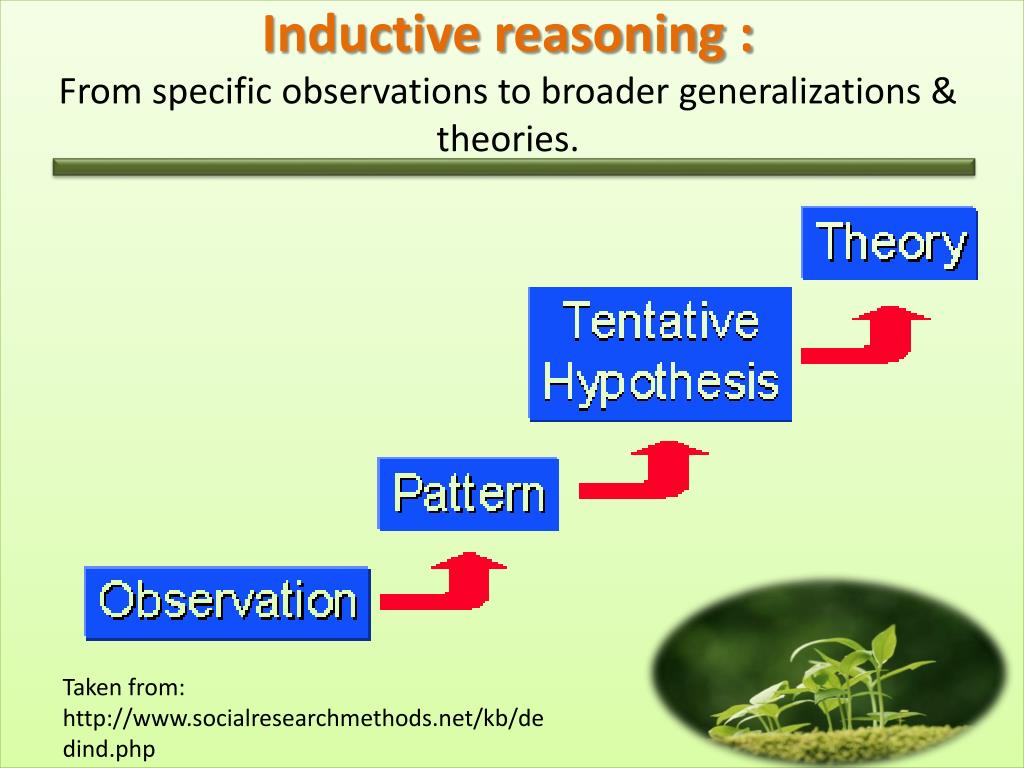 Inductive reasoning :
From specific observations to broader generalizations & theories.

Theory

Tentative Hypothesis

Pattern

Observation

Taken from: http://www.socialresearchmethods.net/kb/dedind.php